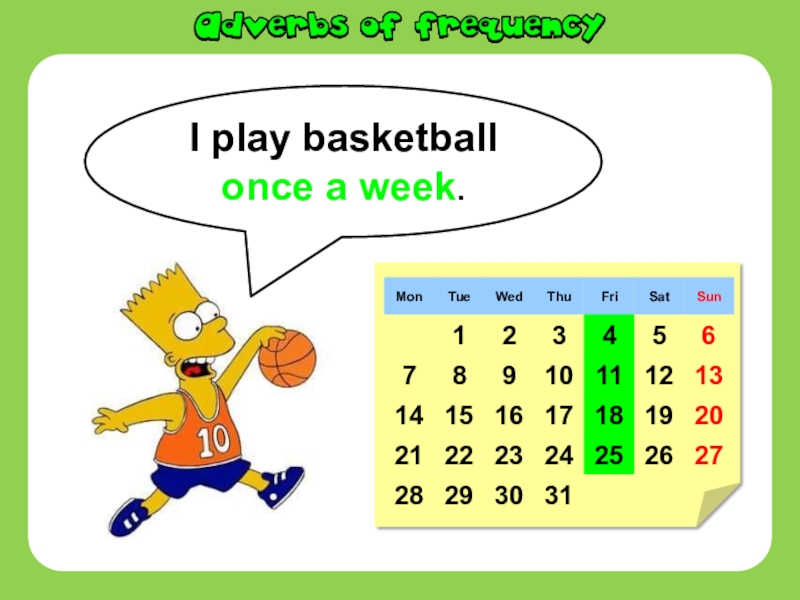 Adverbs of frequency

I play basketball once a week.

10

| Mon | Tue | Wed | Thu | Fri | Sat | Sun |
|---|---|---|---|---|---|---|
| | 1 | 2 | 3 | 4 | 5 | 6 |
| 7 | 8 | 9 | 10 | 11 | 12 | 13 |
| 14 | 15 | 16 | 17 | 18 | 19 | 20 |
| 21 | 22 | 23 | 24 | 25 | 26 | 27 |
| 28 | 29 | 30 | 31 | | | |